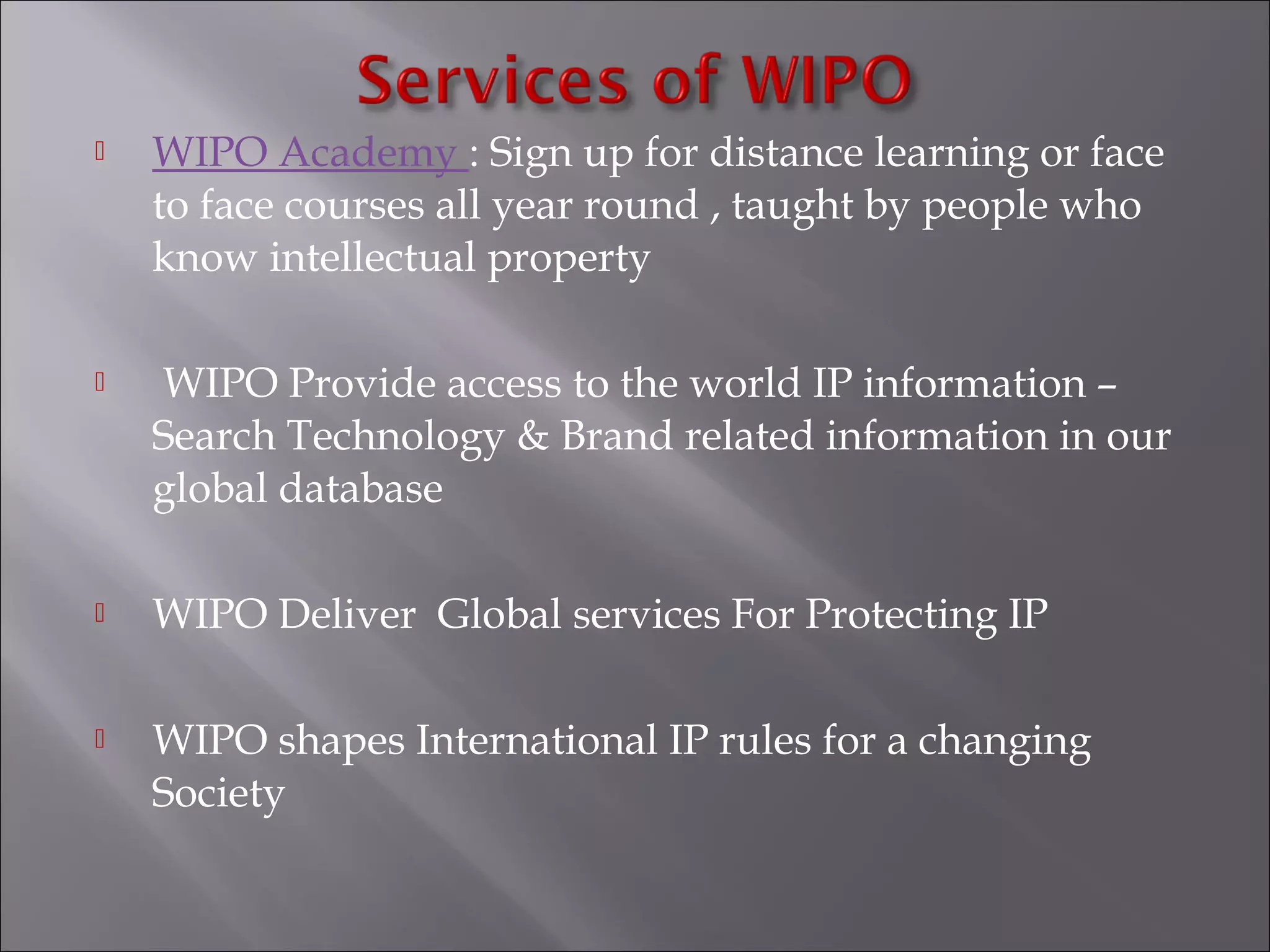 Services of WIPO

WIPO Academy : Sign up for distance learning or face to face courses all year round , taught by people who know intellectual property

WIPO Provide access to the world IP information – Search Technology & Brand related information in our global database

WIPO Deliver Global services For Protecting IP

WIPO shapes International IP rules for a changing Society